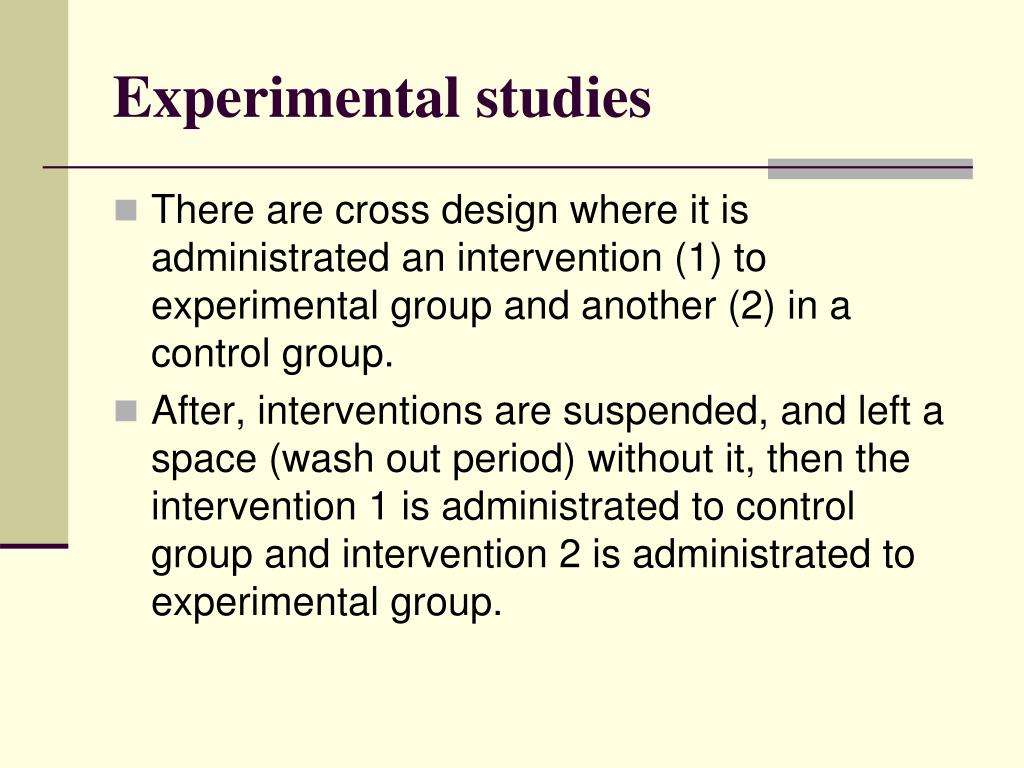 Experimental studies

There are cross design where it is administrated an intervention (1) to experimental group and another (2) in a control group.

After, interventions are suspended, and left a space (wash out period) without it, then the intervention 1 is administrated to control group and intervention 2 is administrated to experimental group.